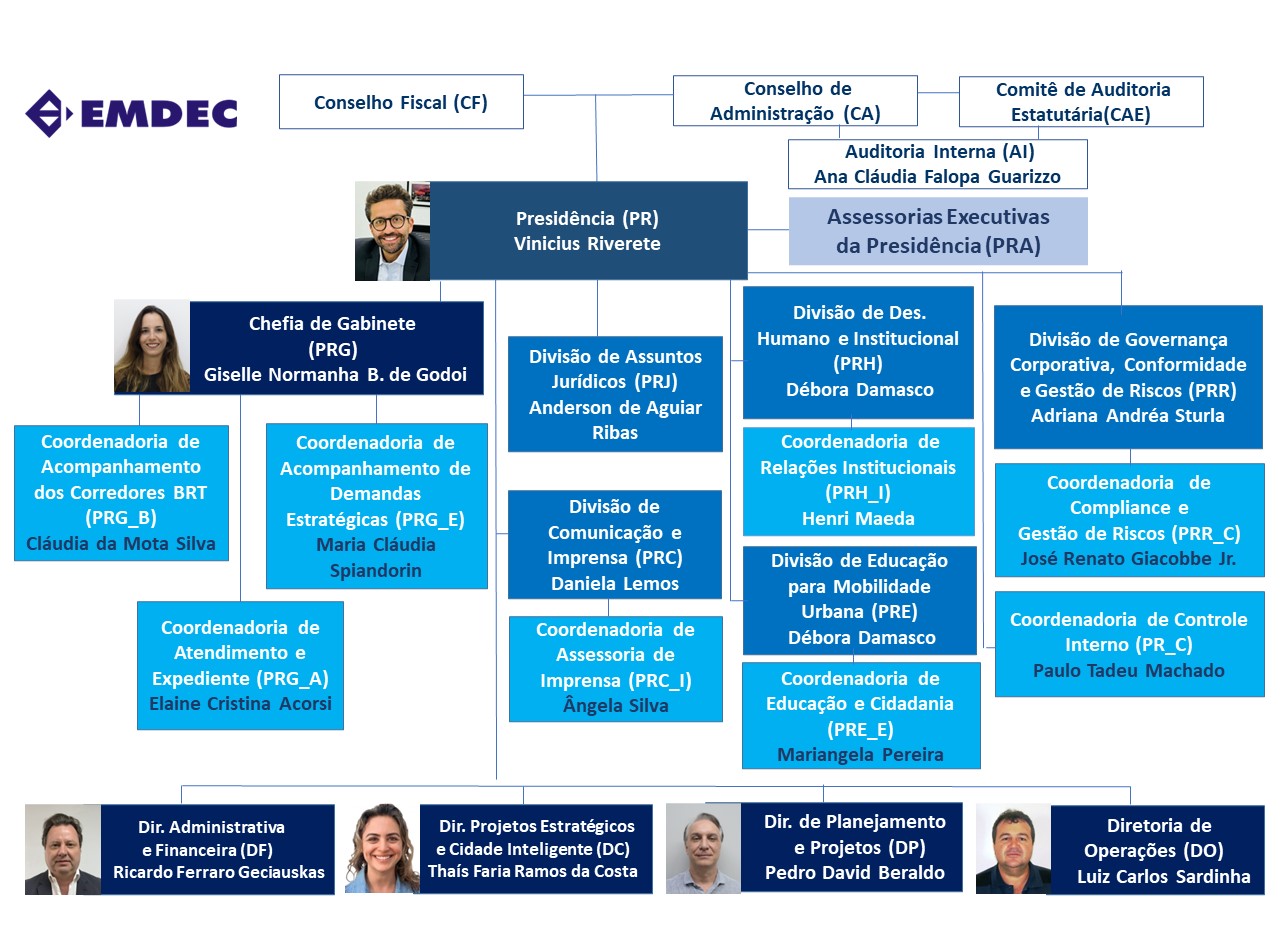 EMDEC

Conselho Fiscal (CF)

Conselho de Administração (CA)

Comitê de Auditoria Estatutária(CAE)

Auditoria Interna (AI)
Ana Cláudia Falopa Guarizzo

Presidência (PR)
Vinicius Riverete

Assessorias Executivas da Presidência (PRA)

Chefia de Gabinete (PRG)
Giselle Normanha B. de Godoi

Coordenadoria de Acompanhamento dos Corredores BRT (PRG_B)
Cláudia da Mota Silva

Coordenadoria de Acompanhamento de Demandas Estratégicas (PRG_E)
Maria Cláudia Spiandorin

Coordenadoria de Atendimento e Expediente (PRG_A)
Elaine Cristina Acorsi

Divisão de Assuntos Jurídicos (PRJ)
Anderson de Aguiar Ribas

Divisão de Comunicação e Imprensa (PRC)
Daniela Lemos

Coordenadoria de Assessoria de Imprensa (PRC_I)
Ângela Silva

Divisão de Des. Humano e Institucional (PRH)
Débora Damasco

Coordenadoria de Relações Institucionais (PRH_I)
Henri Maeda

Divisão de Educação para Mobilidade Urbana (PRE)
Débora Damasco

Coordenadoria de Educação e Cidadania (PRE_E)
Mariangela Pereira

Divisão de Governança Corporativa, Conformidade e Gestão de Riscos (PRR)
Adriana Andréa Sturla

Coordenadoria de Compliance e Gestão de Riscos (PRR_C)
José Renato Giacobbe Jr.

Coordenadoria de Controle Interno (PR_C)
Paulo Tadeu Machado

Dir. Administrativa e Financeira (DF)
Ricardo Ferraro Geciauskas

Dir. Projetos Estratégicos e Cidade Inteligente (DC)
Thaís Faria Ramos da Costa

Dir. de Planejamento e Projetos (DP)
Pedro David Beraldo

Diretoria de Operações (DO)
Luiz Carlos Sardinha